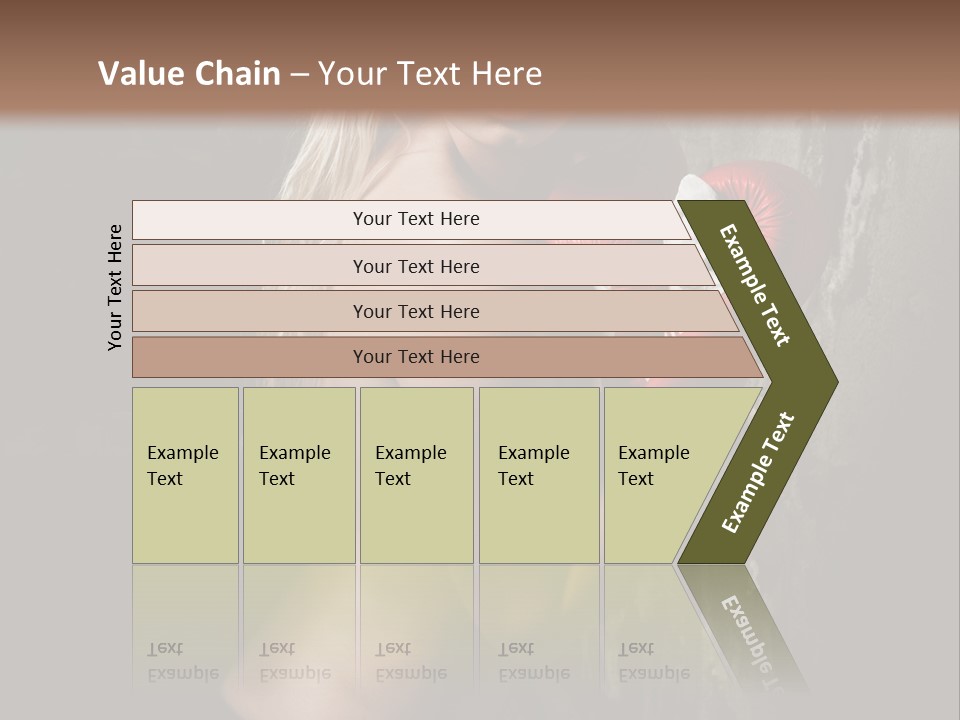 Value Chain – Your Text Here

Your Text Here

Your Text Here

Your Text Here

Your Text Here

Your Text Here

Example Text

Example Text

Example Text

Example Text

Example Text

Example Text

Example Text